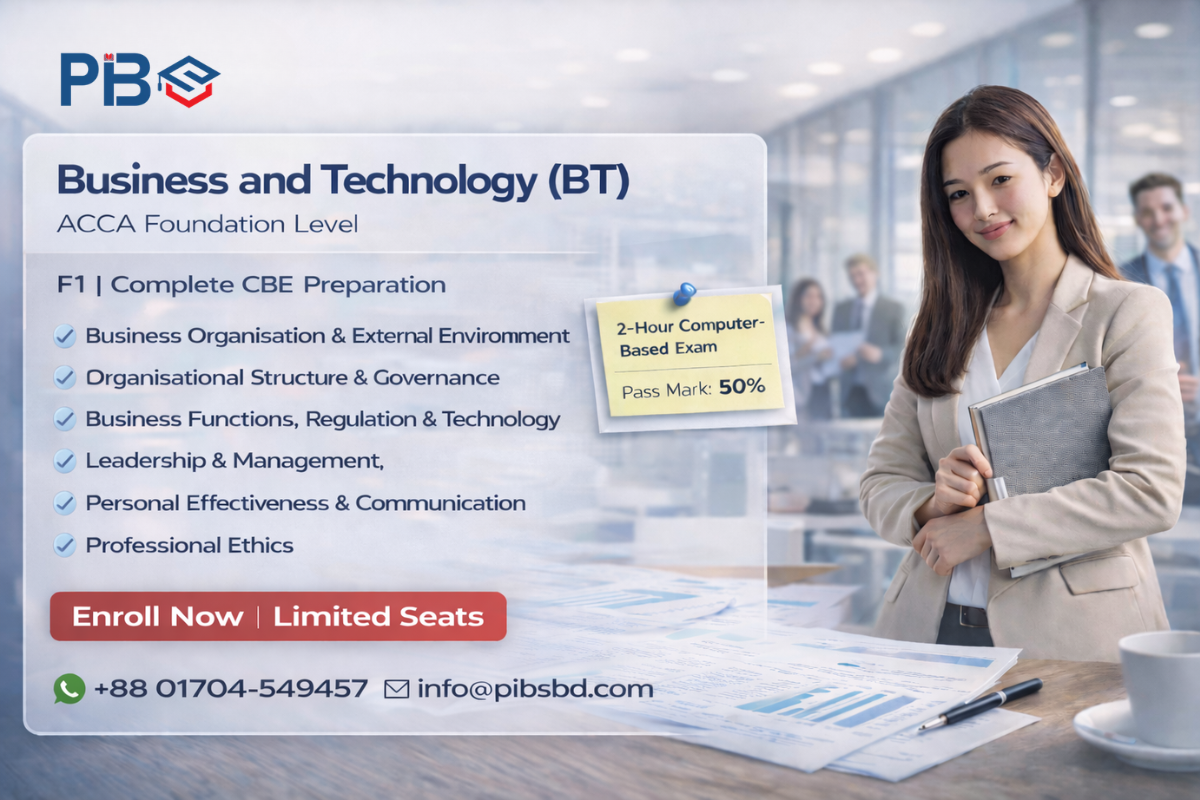 PIB

Business and Technology (BT)
ACCA Foundation Level

F1 | Complete CBE Preparation

Business Organisation & External Environment
Organisational Structure & Governance
Business Functions, Regulation & Technology
Leadership & Management,
Personal Effectiveness & Communication
Professional Ethics

2-Hour Computer-Based Exam
Pass Mark: 50%

Enroll Now | Limited Seats

+88 01704-549457 info@pibsbd.com